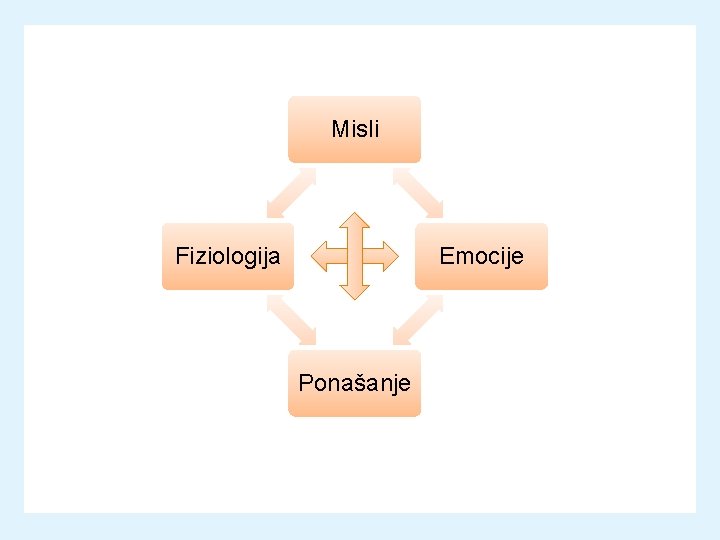 Misli

Fiziologija

Emocije

Ponašanje